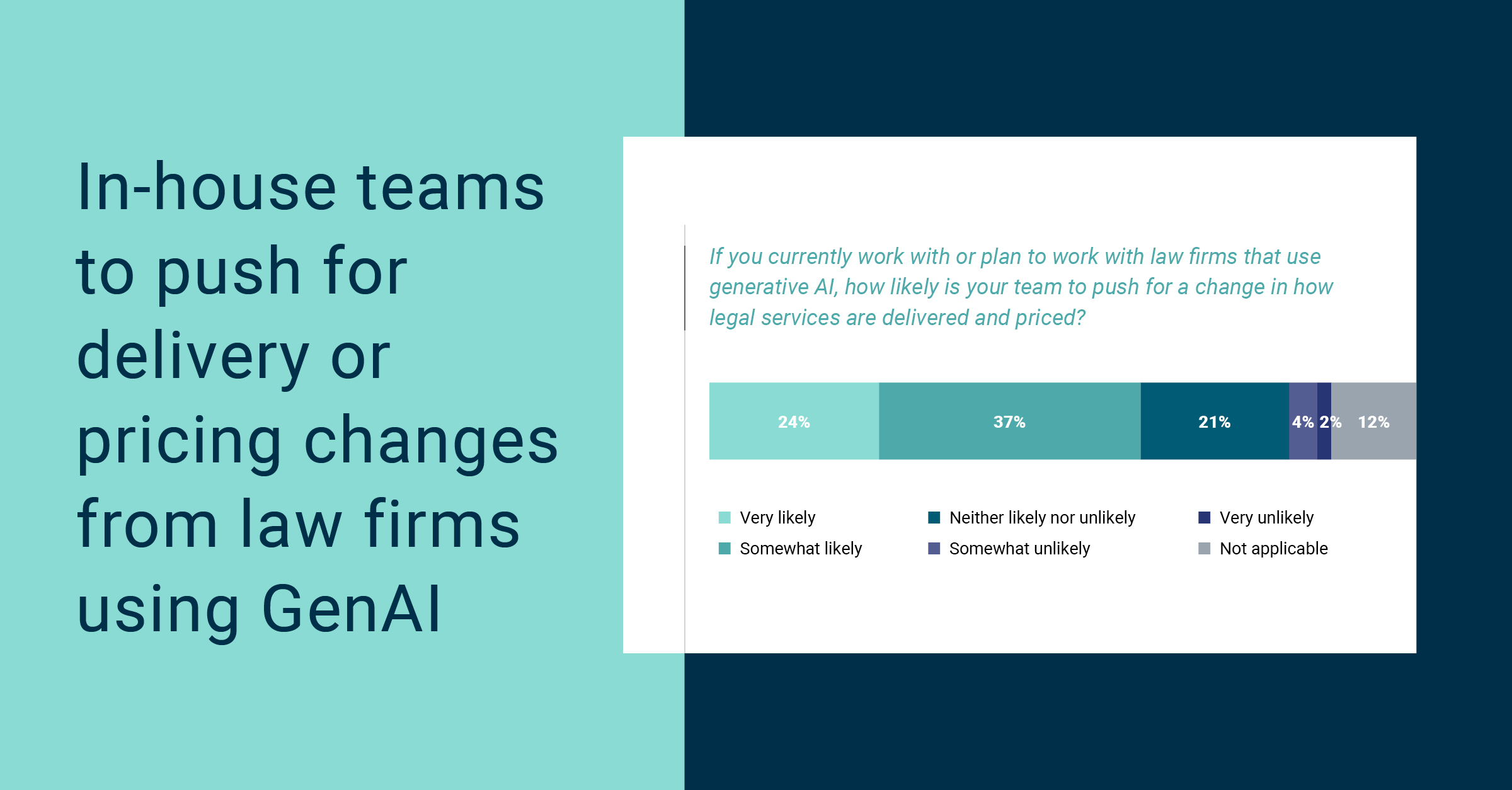 In-house teams to push for delivery or pricing changes from law firms using GenAI

If you currently work with or plan to work with law firms that use generative AI, how likely is your team to push for a change in how legal services are delivered and priced?

24%
37%
21%
4%
2%
12%

Very likely
Somewhat likely
Neither likely nor unlikely
Somewhat unlikely
Very unlikely
Not applicable